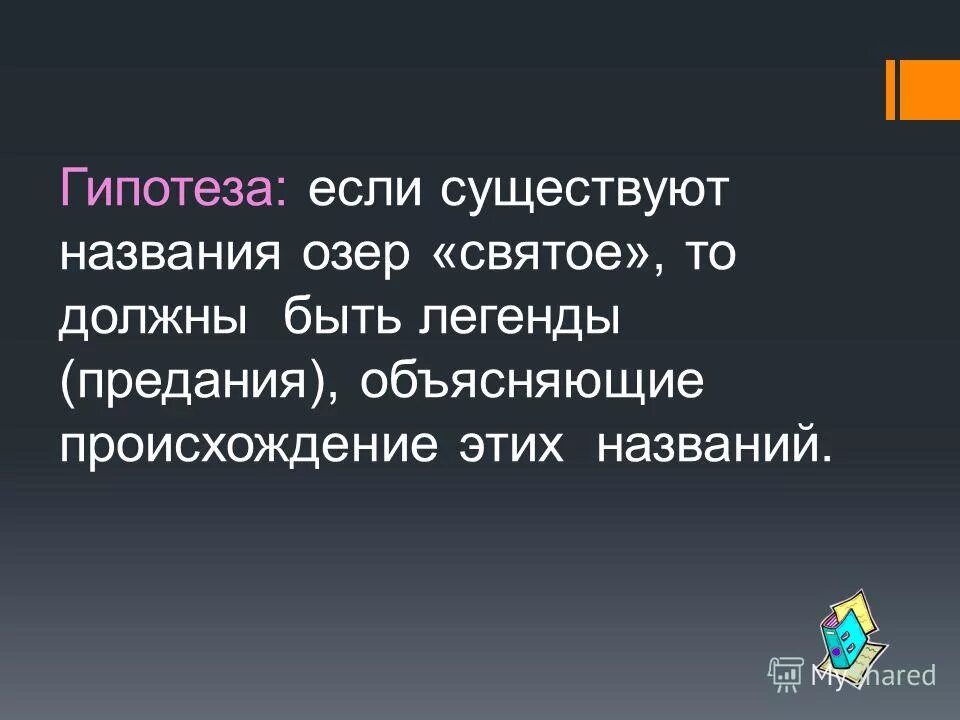 Гипотеза: если существуют названия озер «святое», то должны быть легенды (предания), объясняющие происхождение этих названий.

MyShared